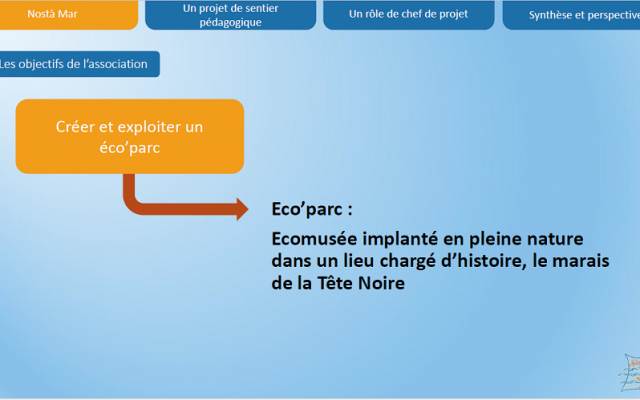 Nostà Mar

Un projet de sentier pédagogique

Un rôle de chef de projet

Synthèse et perspective

Les objectifs de l'association

Créer et exploiter un éco'parc

Eco'parc :

Ecomusée implanté en pleine nature dans un lieu chargé d'histoire, le marais de la Tête Noire